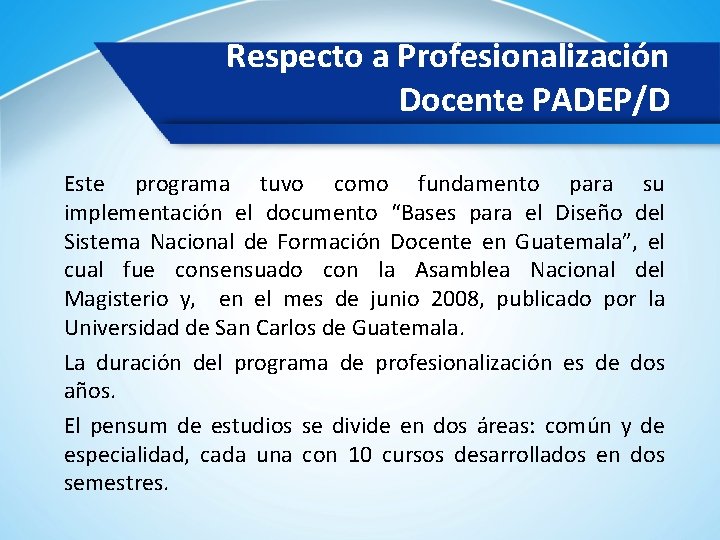 Respecto a Profesionalización Docente PADEP/D

Este programa tuvo como fundamento para su implementación el documento “Bases para el Diseño del Sistema Nacional de Formación Docente en Guatemala”, el cual fue consensuado con la Asamblea Nacional del Magisterio y, en el mes de junio 2008, publicado por la Universidad de San Carlos de Guatemala.

La duración del programa de profesionalización es de dos años.

El pensum de estudios se divide en dos áreas: común y de especialidad, cada una con 10 cursos desarrollados en dos semestres.